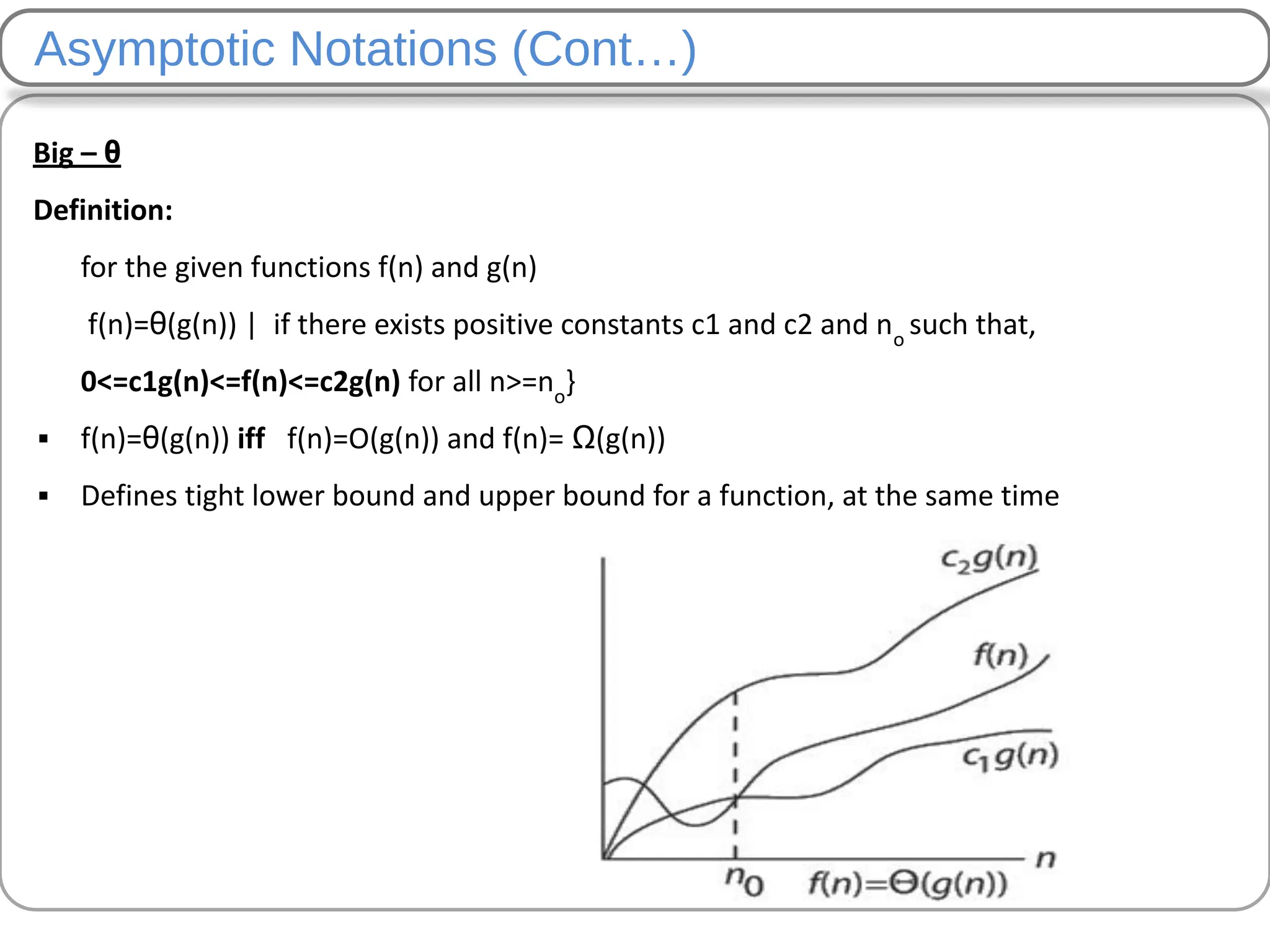 Asymptotic Notations (Cont…)

Big – θ

Definition:

for the given functions f(n) and g(n)

f(n)=θ(g(n)) | if there exists positive constants c1 and c2 and $n_o$ such that,

0<=c1g(n)<=f(n)<=c2g(n) for all n>=$n_o$}

▪ f(n)=θ(g(n)) iff f(n)=O(g(n)) and f(n)= Ω(g(n))

▪ Defines tight lower bound and upper bound for a function, at the same time

$c_2g(n)$

$f(n)$

$c_1g(n)$

$n$

$n_0$

$f(n)=\Theta(g(n))$